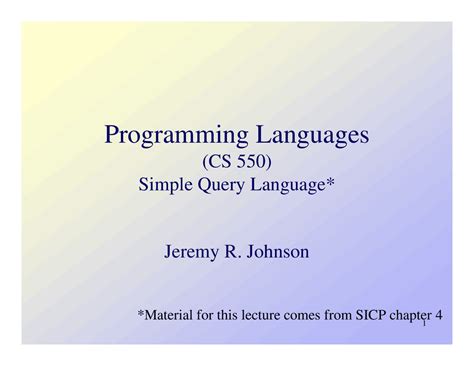 Programming Languages
(CS 550)
Simple Query Language*

Jeremy R. Johnson

*Material for this lecture comes from SICP chapter 4

1